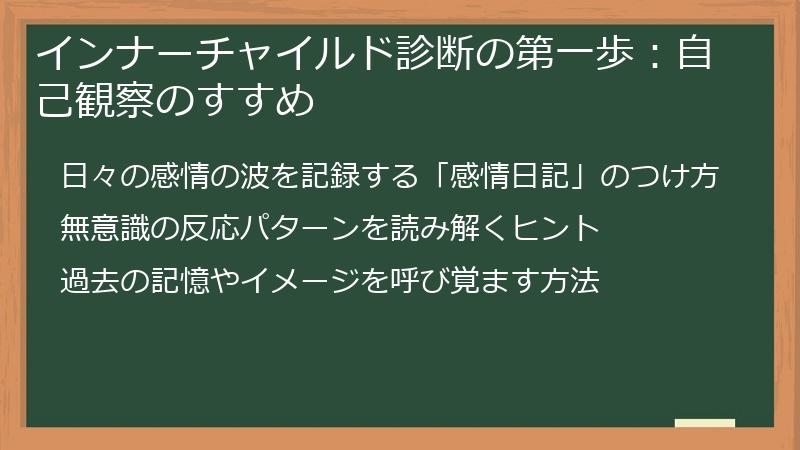 インナーチャイルド診断の第一歩：自己観察のすすめ

日々の感情の波を記録する「感情日記」のつけ方

無意識の反応パターンを読み解くヒント

過去の記憶やイメージを呼び覚ます方法